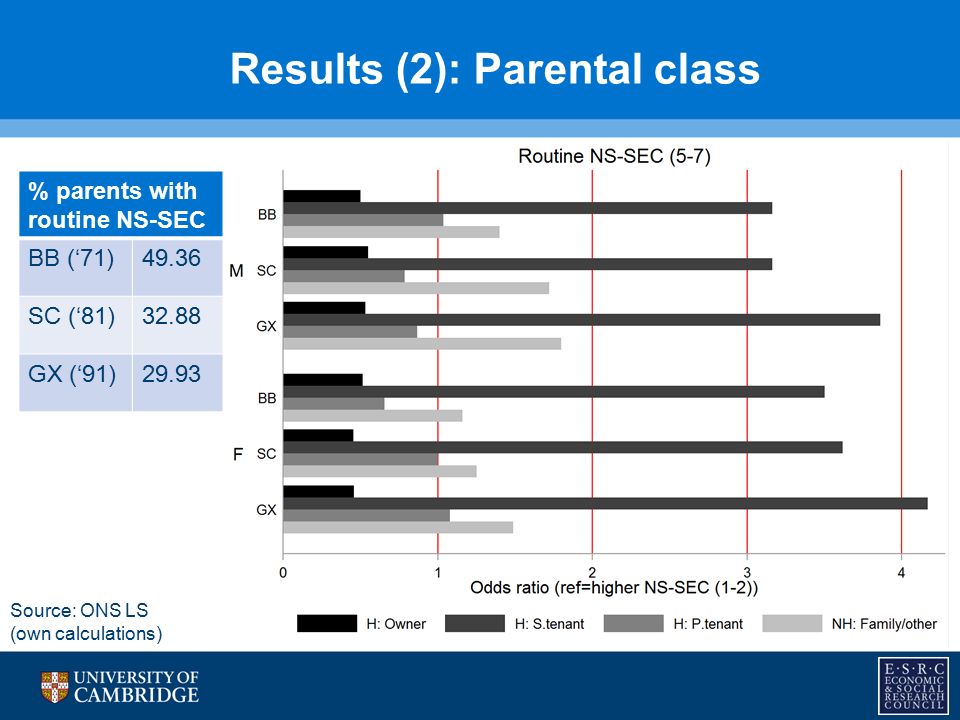 Results (2): Parental class

| % parents with routine NS-SEC | |
|---|---|
| BB ('71) | 49.36 |
| SC ('81) | 32.88 |
| GX ('91) | 29.93 |

Routine NS-SEC (5-7)

M
BB
SC
GX

F
BB
SC
GX

0 1 2 3 4
Odds ratio (ref=higher NS-SEC (1-2))

H: Owner
H: S.tenant
H: P.tenant
NH: Family/other

Source: ONS LS
(own calculations)

UNIVERSITY OF CAMBRIDGE

E·S·R·C ECONOMIC & SOCIAL RESEARCH COUNCIL